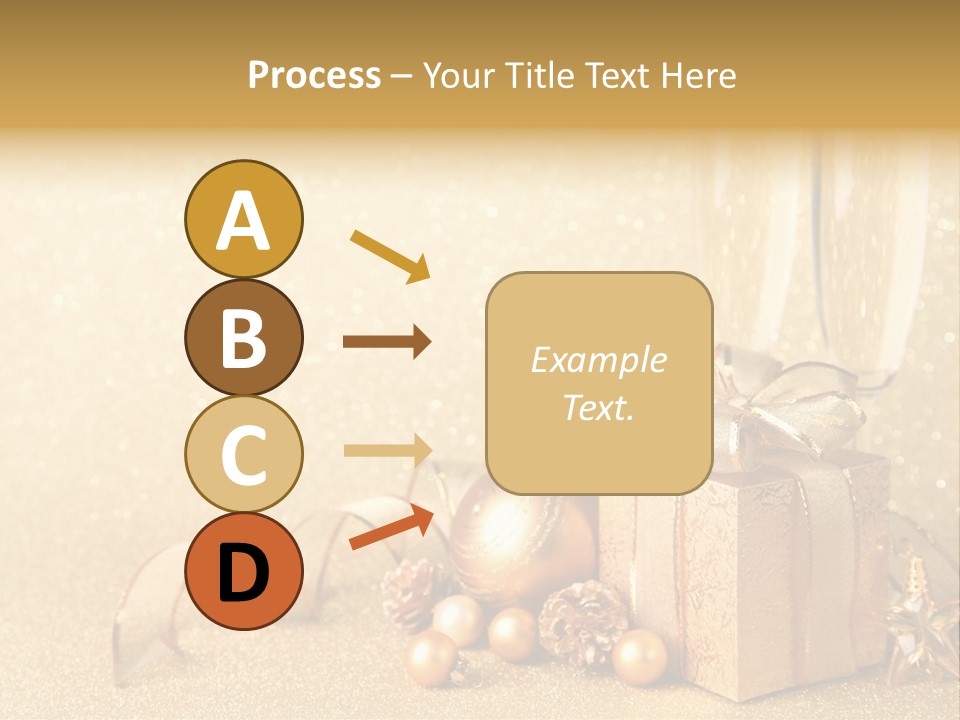 Process – Your Title Text Here

A

B

C

D

Example Text.